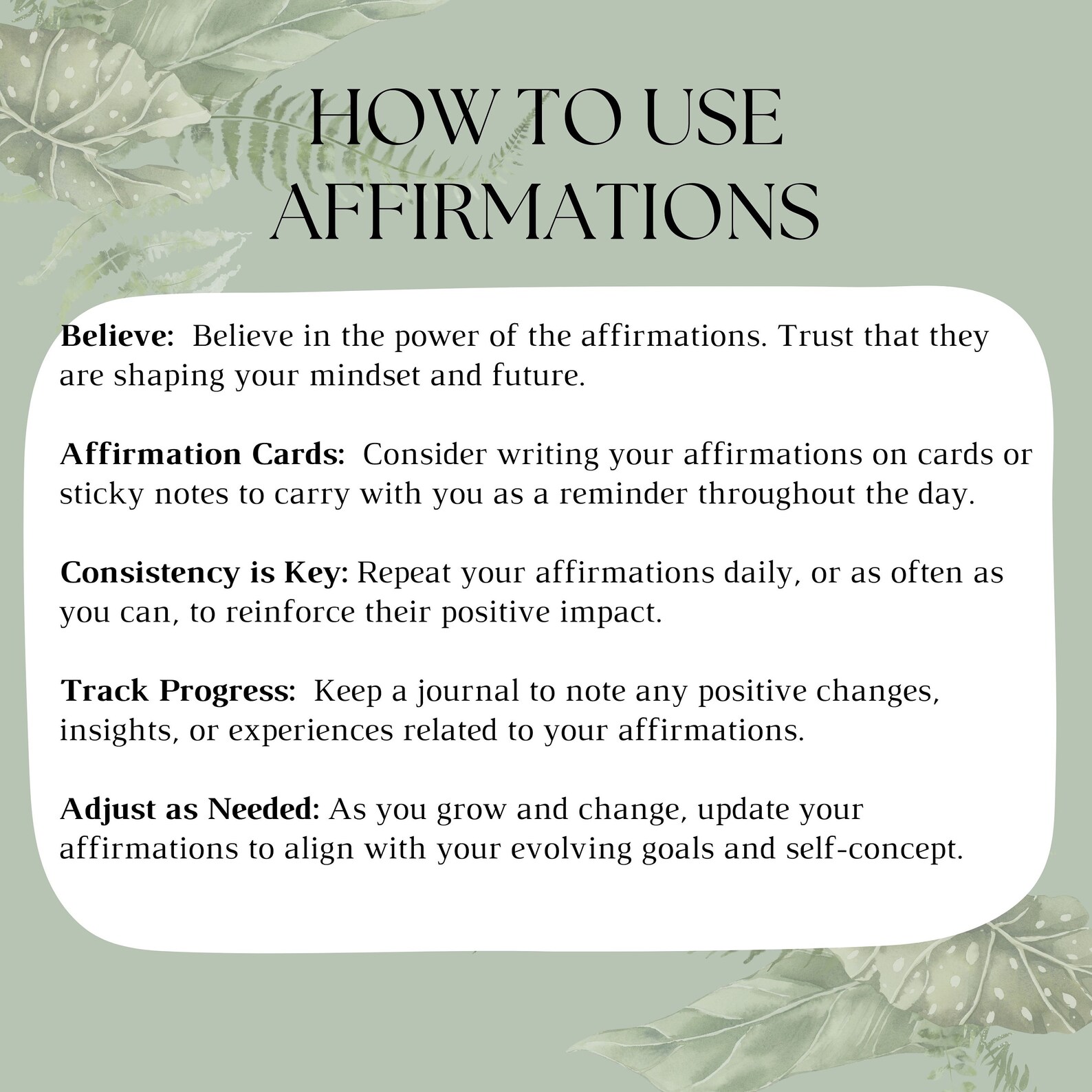 HOW TO USE AFFIRMATIONS

Believe: Believe in the power of the affirmations. Trust that they are shaping your mindset and future.

Affirmation Cards: Consider writing your affirmations on cards or sticky notes to carry with you as a reminder throughout the day.

Consistency is Key: Repeat your affirmations daily, or as often as you can, to reinforce their positive impact.

Track Progress: Keep a journal to note any positive changes, insights, or experiences related to your affirmations.

Adjust as Needed: As you grow and change, update your affirmations to align with your evolving goals and self-concept.